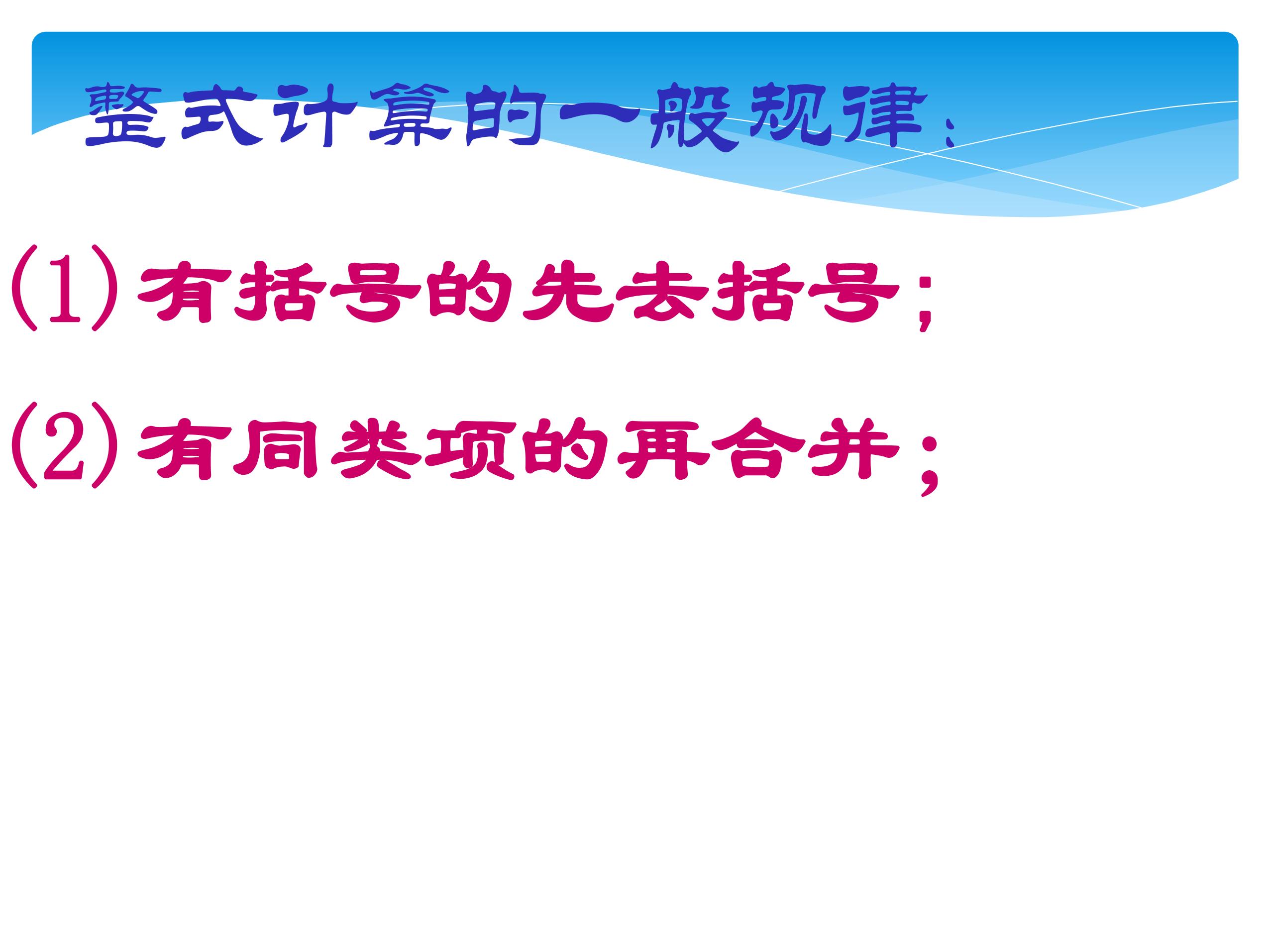 整式计算的一般规律：

(1)有括号的先去括号；

(2)有同类项的再合并；